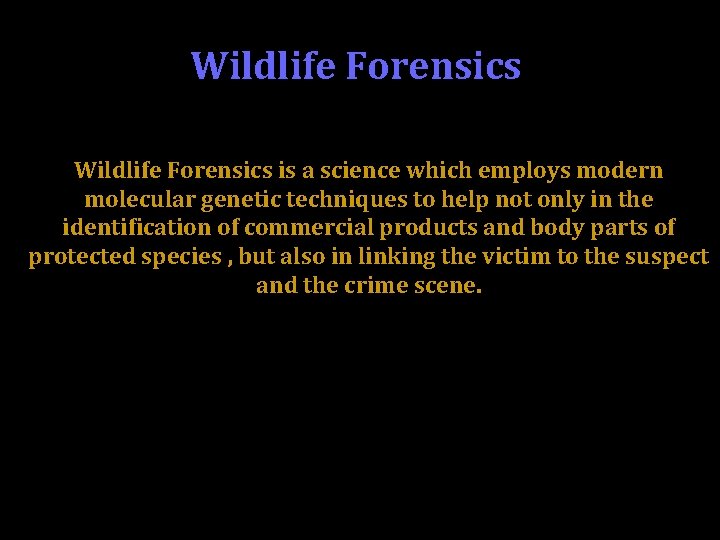 Wildlife Forensics

Wildlife Forensics is a science which employs modern molecular genetic techniques to help not only in the identification of commercial products and body parts of protected species , but also in linking the victim to the suspect and the crime scene.